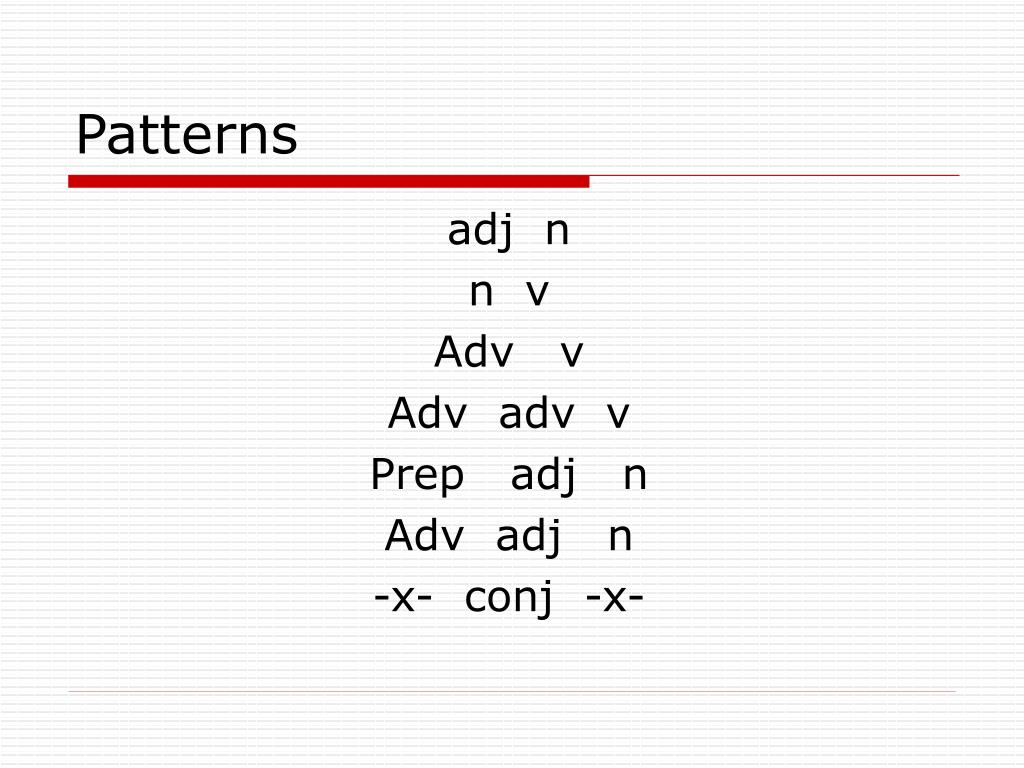 Patterns

adj n
n v
Adv v
Adv adv v
Prep adj n
Adv adj n
-x- conj -x-